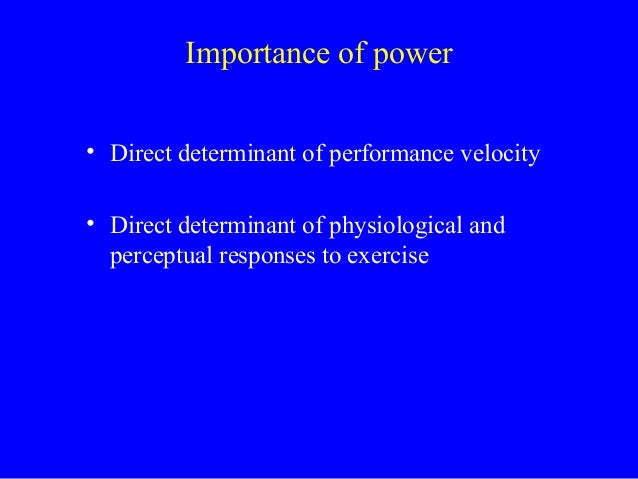 Importance of power

• Direct determinant of performance velocity

• Direct determinant of physiological and perceptual responses to exercise